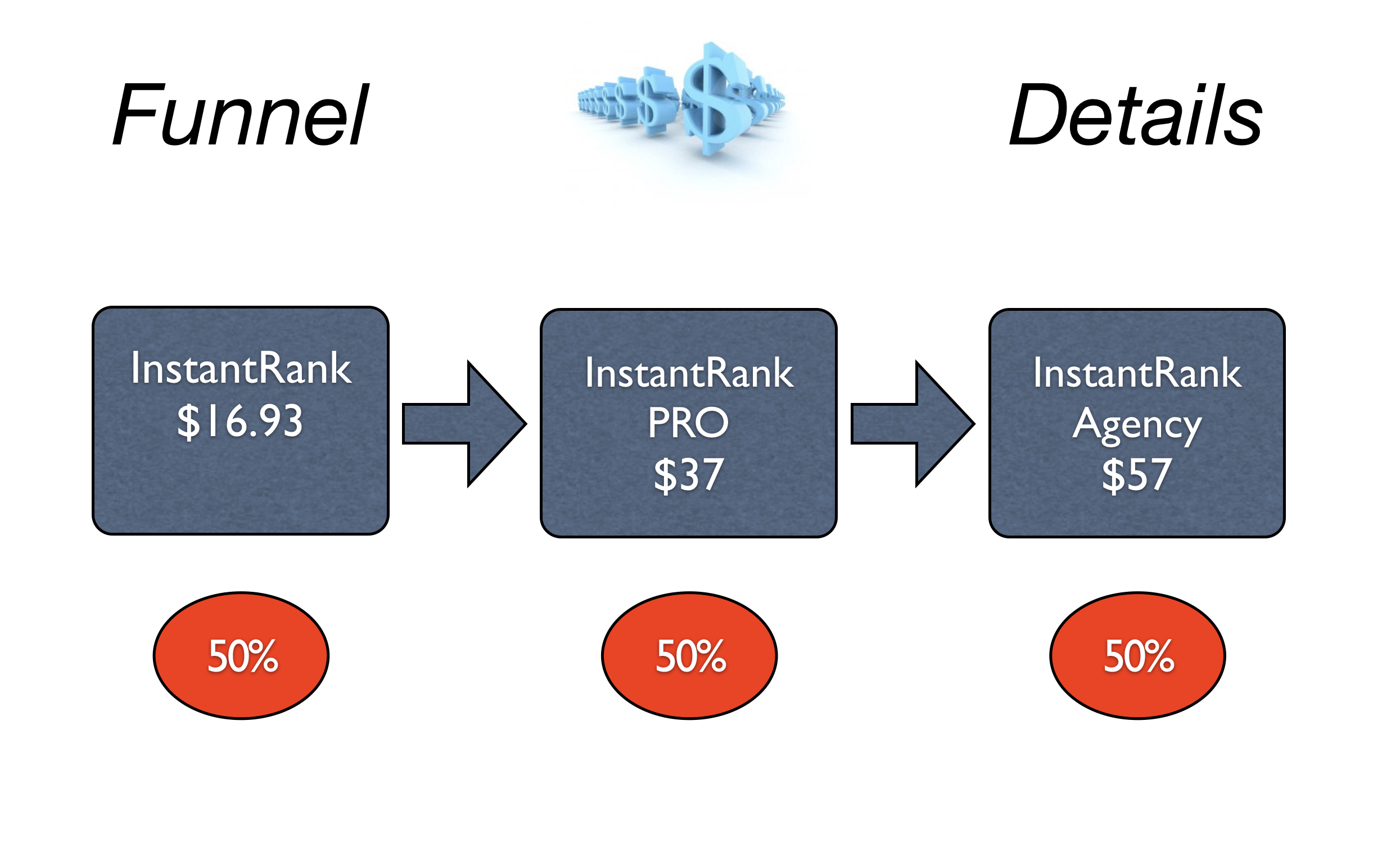 Funnel Details

InstantRank
$16.93

InstantRank
PRO
$37

InstantRank
Agency
$57

50%

50%

50%